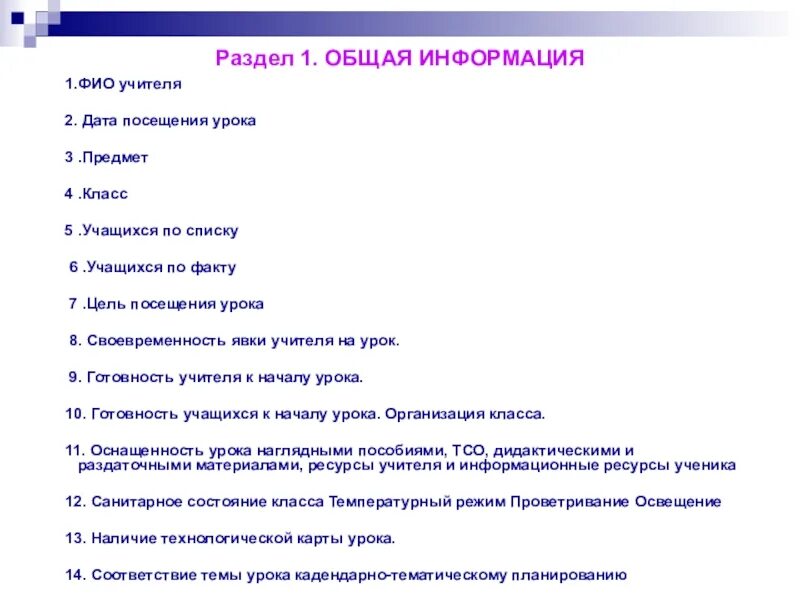 Раздел 1. ОБЩАЯ ИНФОРМАЦИЯ

1.ФИО учителя

2. Дата посещения урока

3 .Предмет

4 .Класс

5 .Учащихся по списку

6 .Учащихся по факту

7 .Цель посещения урока

8. Своевременность явки учителя на урок.

9. Готовность учителя к началу урока.

10. Готовность учащихся к началу урока. Организация класса.

11. Оснащенность урока наглядными пособиями, ТСО, дидактическими и раздаточными материалами, ресурсы учителя и информационные ресурсы ученика

12. Санитарное состояние класса Температурный режим Проветривание Освещение

13. Наличие технологической карты урока.

14. Соответствие темы урока кадендарно-тематическому планированию